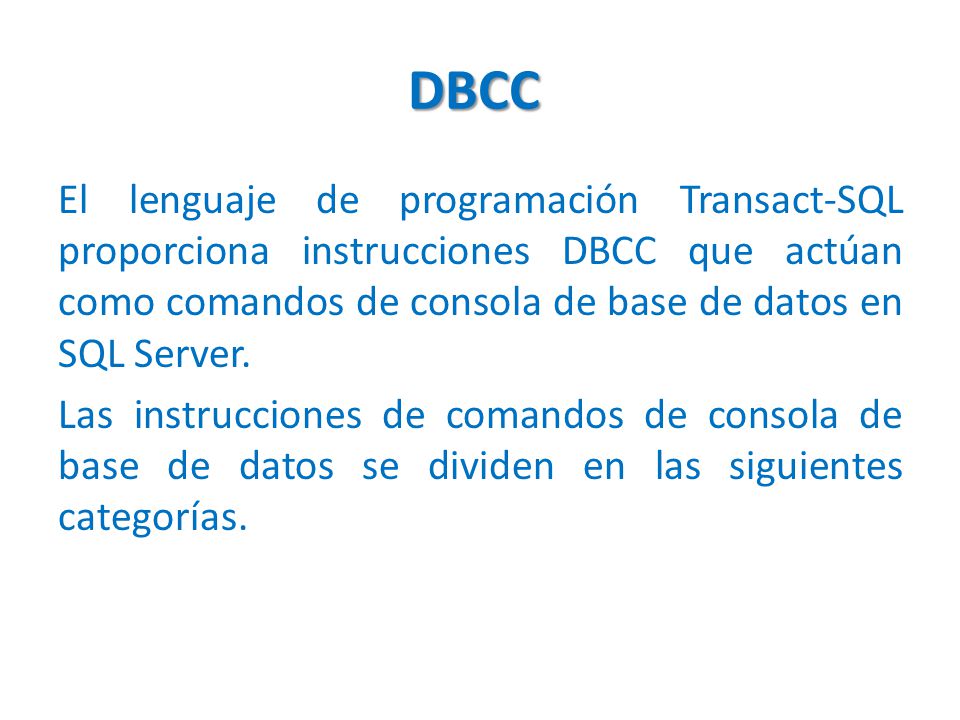 DBCC

El lenguaje de programación Transact-SQL proporciona instrucciones DBCC que actúan como comandos de consola de base de datos en SQL Server.

Las instrucciones de comandos de consola de base de datos se dividen en las siguientes categorías.